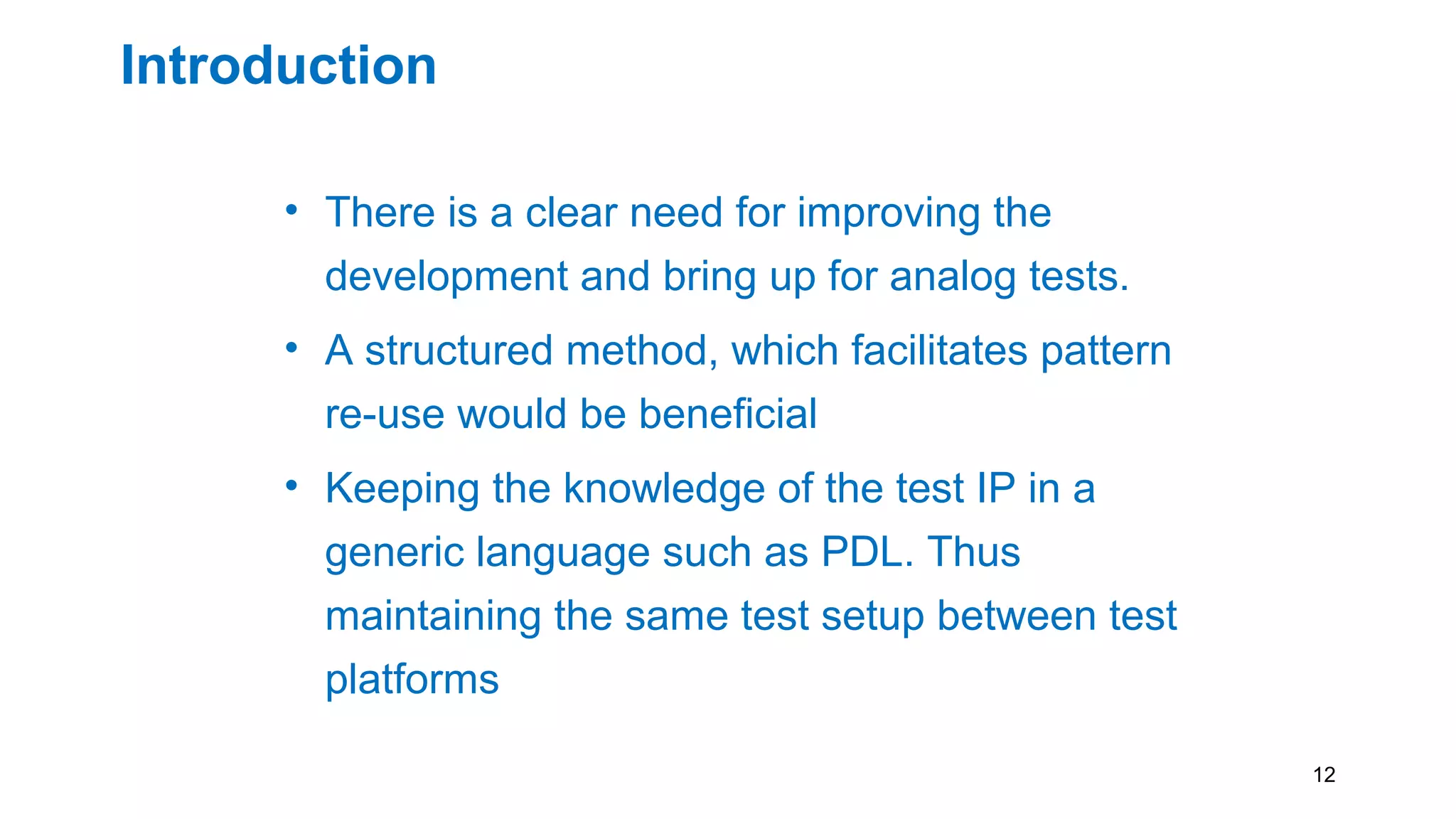 Introduction

• There is a clear need for improving the development and bring up for analog tests.
• A structured method, which facilitates pattern re-use would be beneficial
• Keeping the knowledge of the test IP in a generic language such as PDL. Thus maintaining the same test setup between test platforms

12